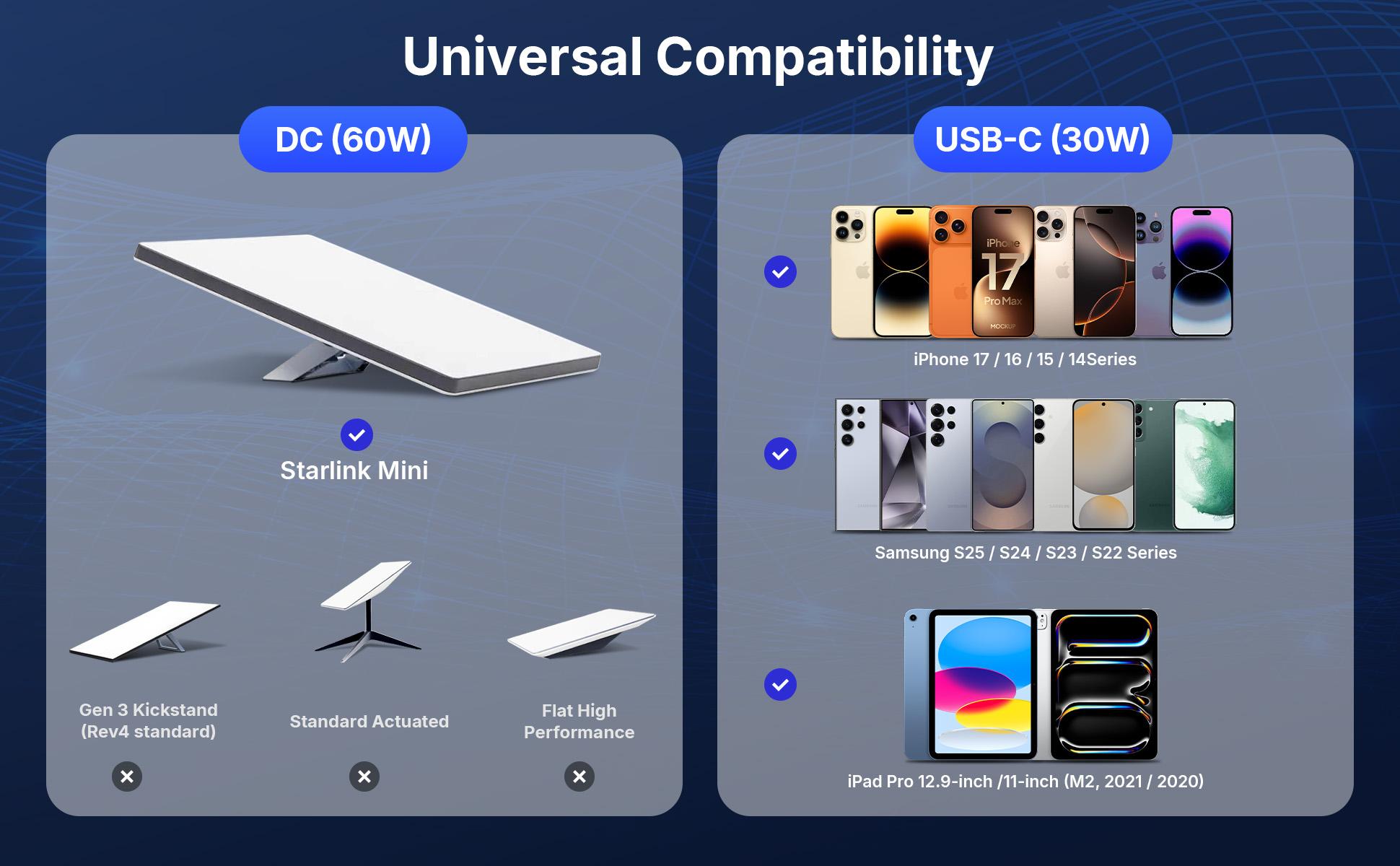 Universal Compatibility

DC (60W)

Starlink Mini

Gen 3 Kickstand (Rev4 standard)

Standard Actuated

Flat High Performance

USB-C (30W)

iPhone 17 Pro Max MOCKUP

iPhone 17 / 16 / 15 / 14Series

Samsung S25 / S24 / S23 / S22 Series

iPad Pro 12.9-inch /11-inch (M2, 2021 / 2020)